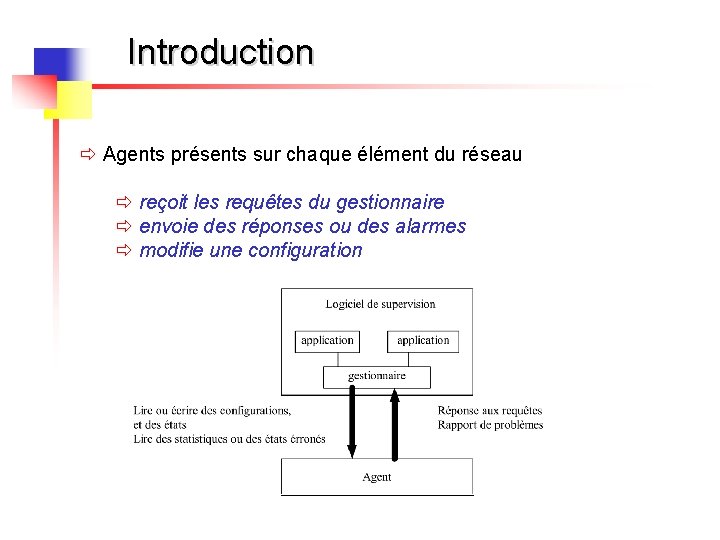 Introduction

⇨ Agents présents sur chaque élément du réseau

⇨ reçoit les requêtes du gestionnaire
⇨ envoie des réponses ou des alarmes
⇨ modifie une configuration

Logiciel de supervision

application

application

gestionnaire

Lire ou écrire des configurations, et des états
Lire des statistiques ou des états érronés

Réponse aux requêtes
Rapport de problèmes

Agent